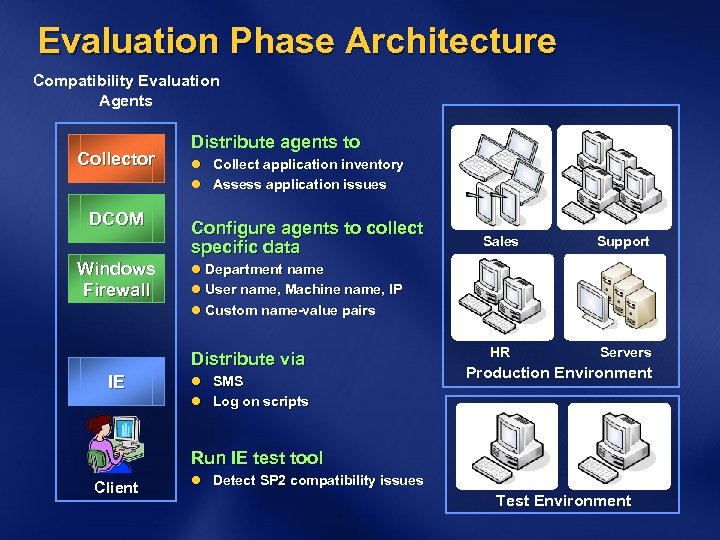 Evaluation Phase Architecture

Compatibility Evaluation Agents

Collector

DCOM

Windows Firewall

IE

Client

Distribute agents to
- Collect application inventory
- Assess application issues

Configure agents to collect specific data
- Department name
- User name, Machine name, IP
- Custom name-value pairs

Distribute via
- SMS
- Log on scripts

Run IE test tool
- Detect SP2 compatibility issues

Sales

Support

HR

Servers

Production Environment

Test Environment